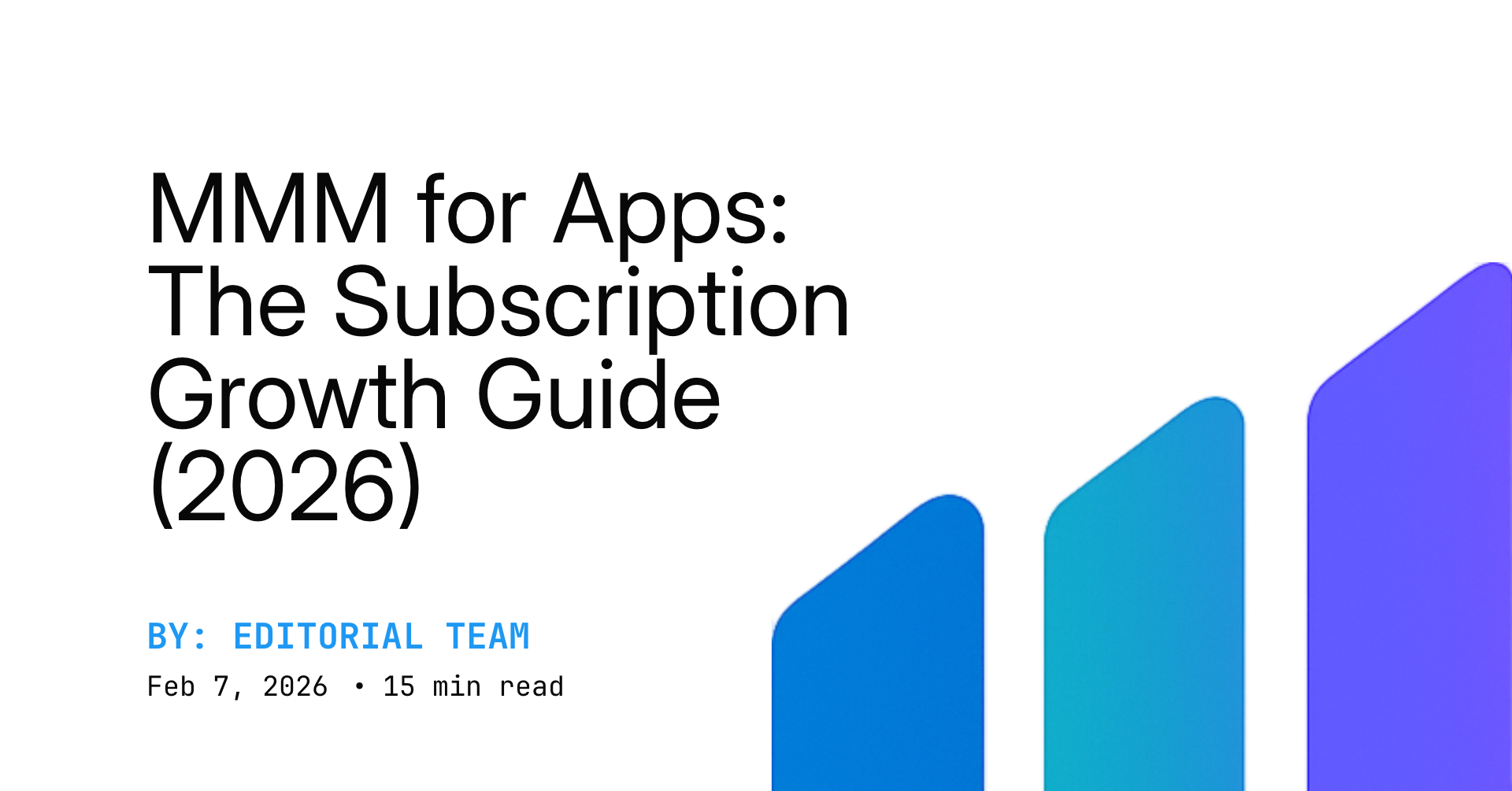 MMM for Apps: The Subscription Growth Guide (2026)

BY: EDITORIAL TEAM

Feb 7, 2026 • 15 min read